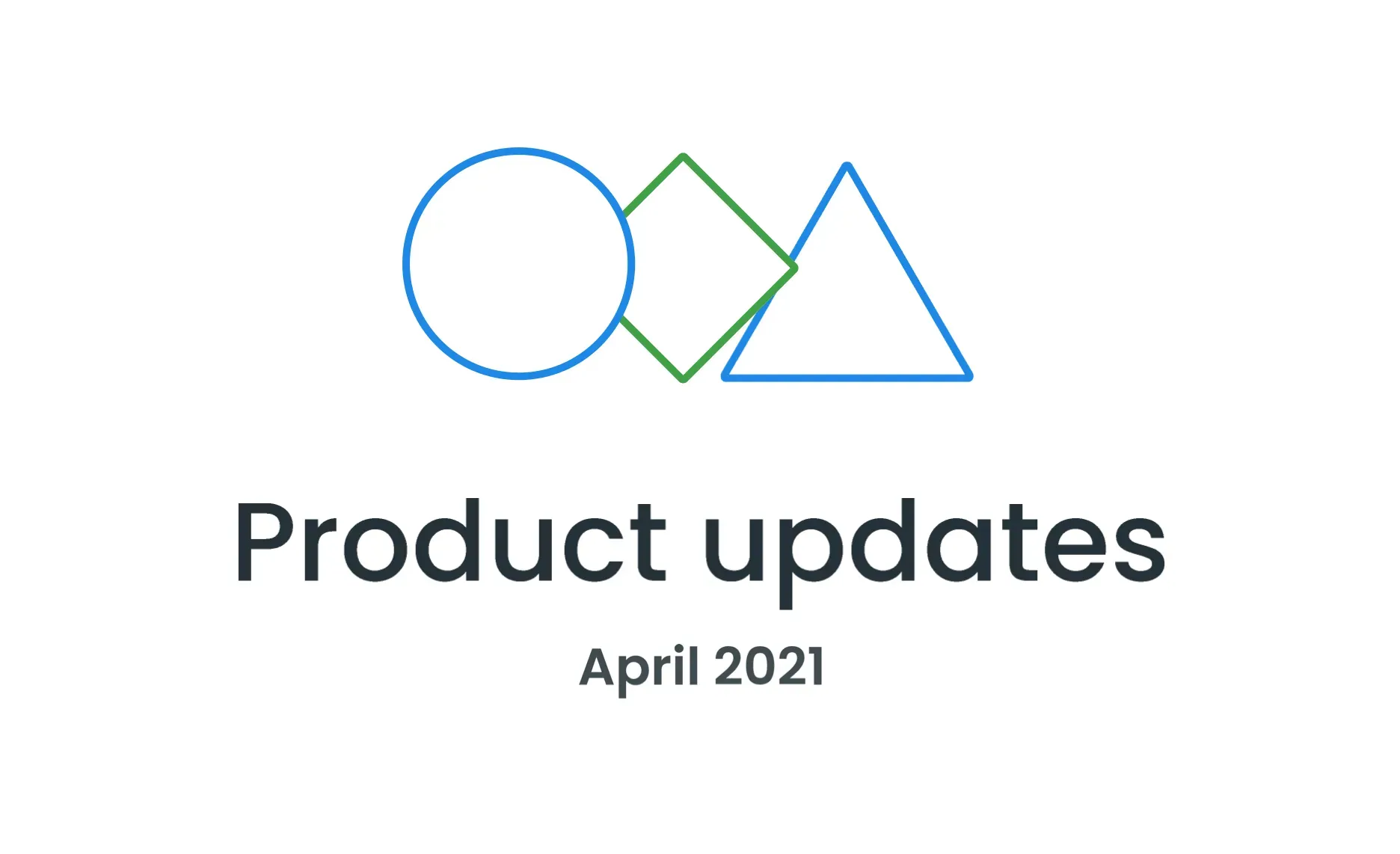 Product updates

April 2021